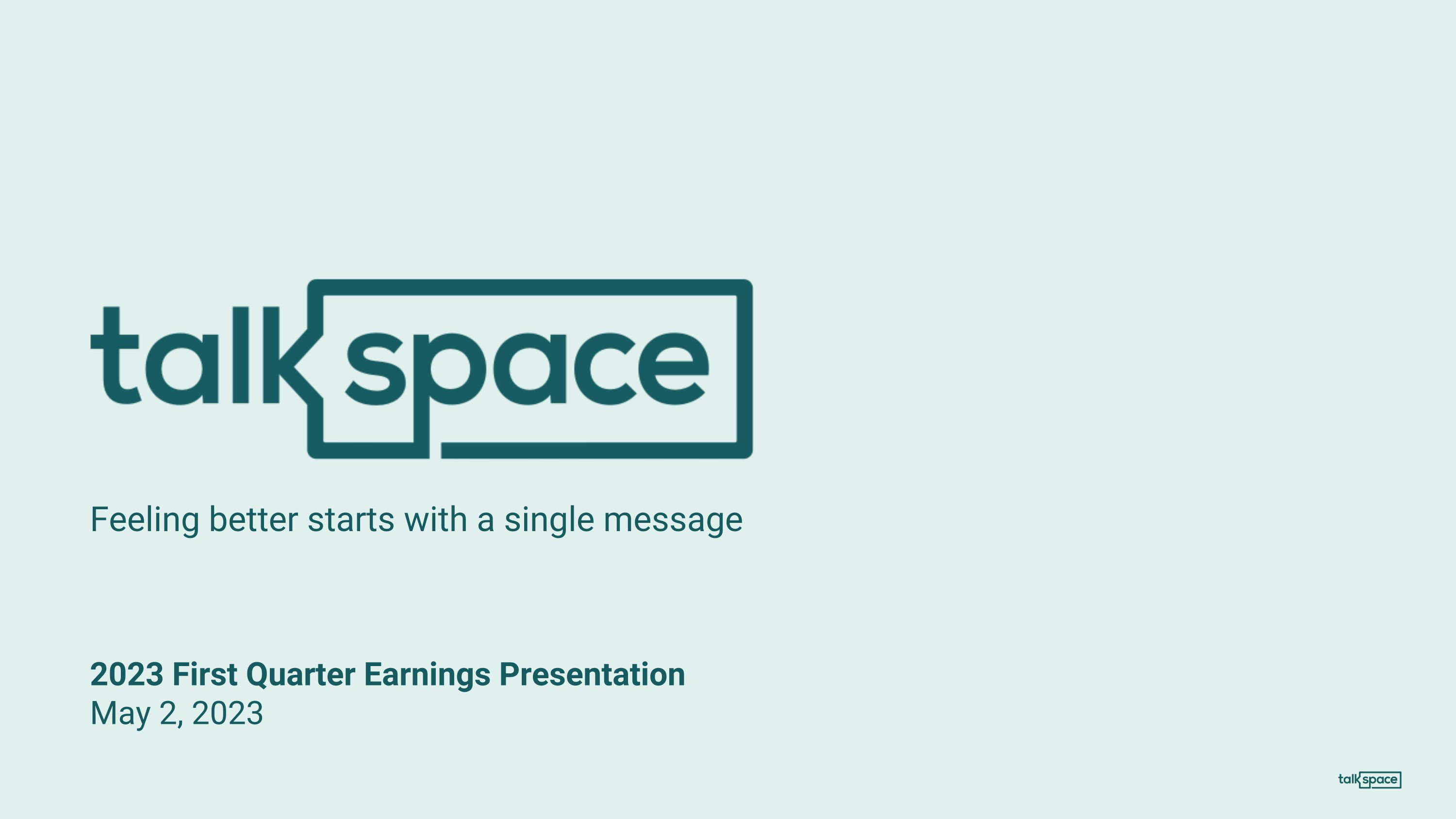 talkspace

Feeling better starts with a single message

2023 First Quarter Earnings Presentation
May 2, 2023

talkspace